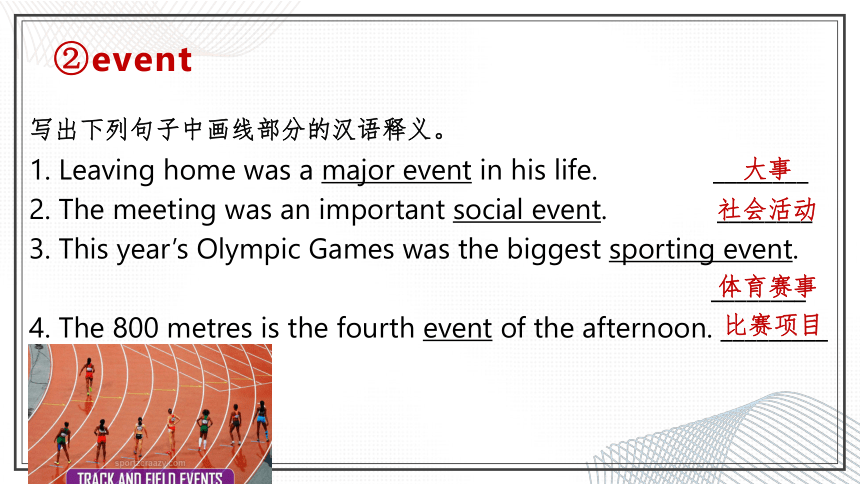 ②event

写出下列句子中画线部分的汉语释义。

1. Leaving home was a major event in his life. 大事

2. The meeting was an important social event. 社会活动

3. This year's Olympic Games was the biggest sporting event. 体育赛事

4. The 800 metres is the fourth event of the afternoon. 比赛项目

sportzcraazy.com

TRACK AND FIELD EVENTS